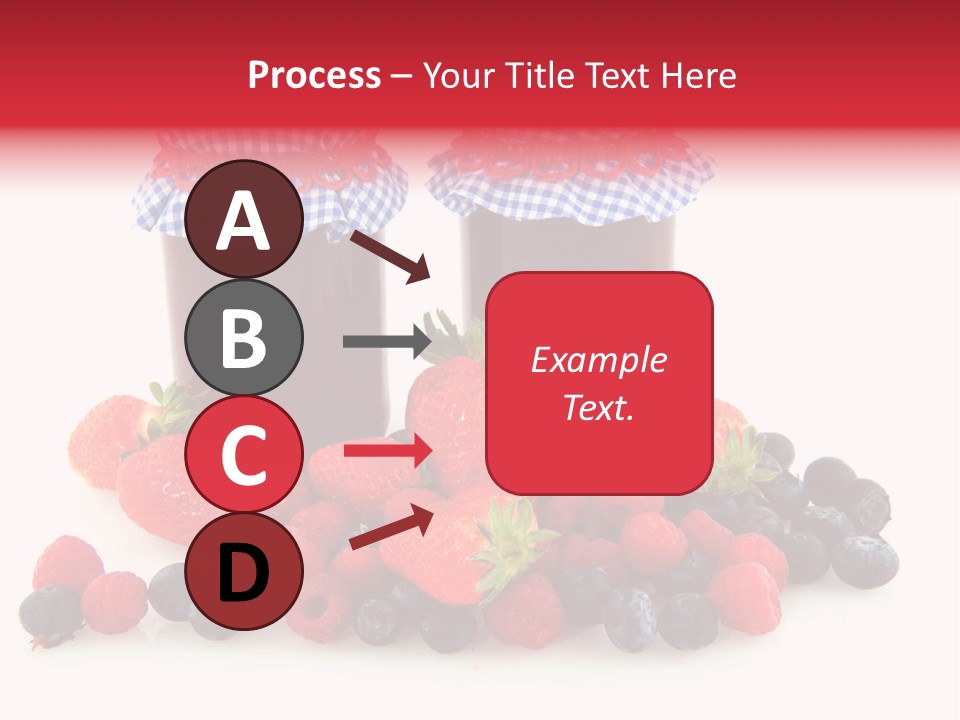 Process – Your Title Text Here

A

B

C

D

Example Text.